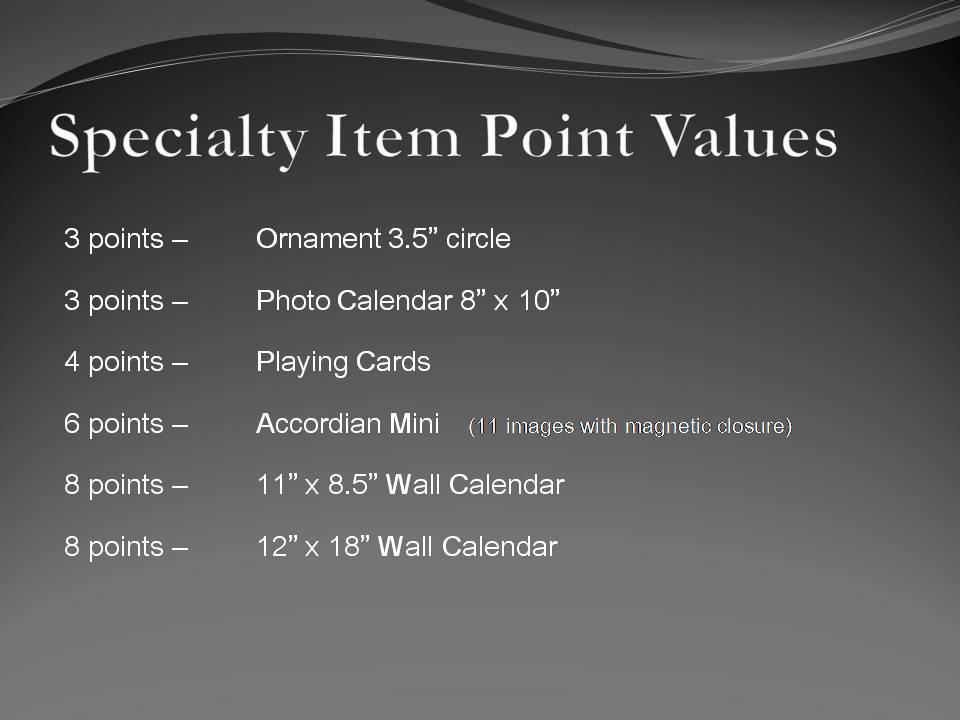 Specialty Item Point Values

3 points – Ornament 3.5” circle

3 points – Photo Calendar 8” x 10”

4 points – Playing Cards

6 points – Accordian Mini (11 images with magnetic closure)

8 points – 11” x 8.5” Wall Calendar

8 points – 12” x 18” Wall Calendar